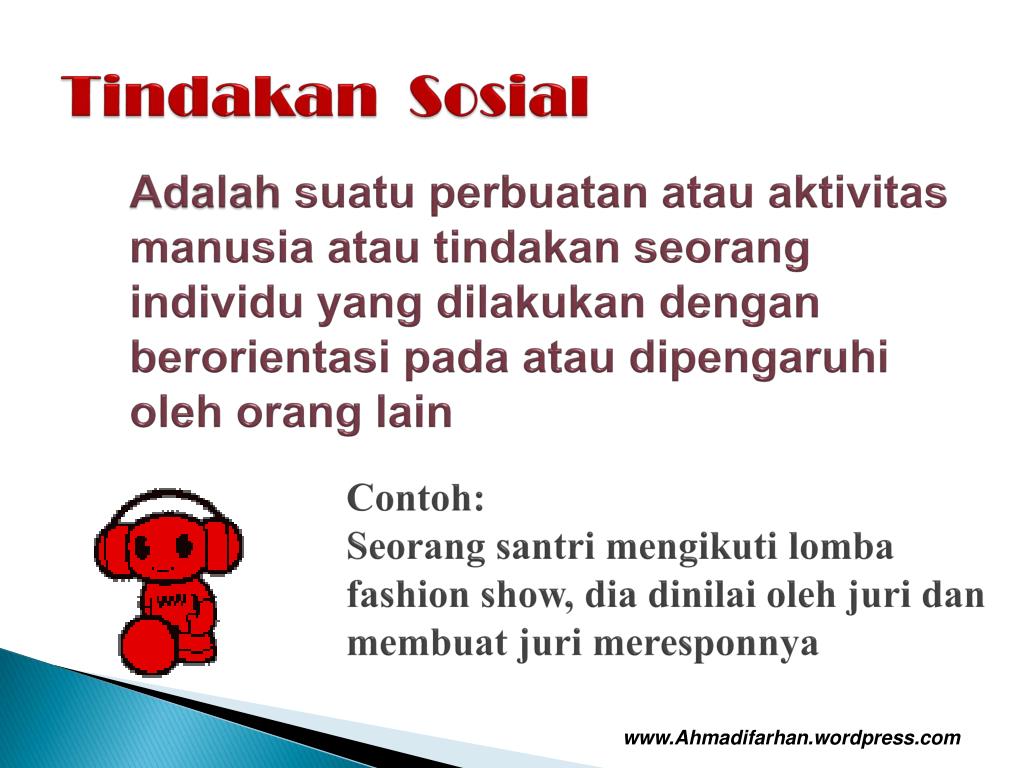 Tindakan Sosial

Adalah suatu perbuatan atau aktivitas manusia atau tindakan seorang individu yang dilakukan dengan berorientasi pada atau dipengaruhi oleh orang lain

Contoh:
Seorang santri mengikuti lomba fashion show, dia dinilai oleh juri dan membuat juri meresponnya

www.Ahmadifarhan.wordpress.com